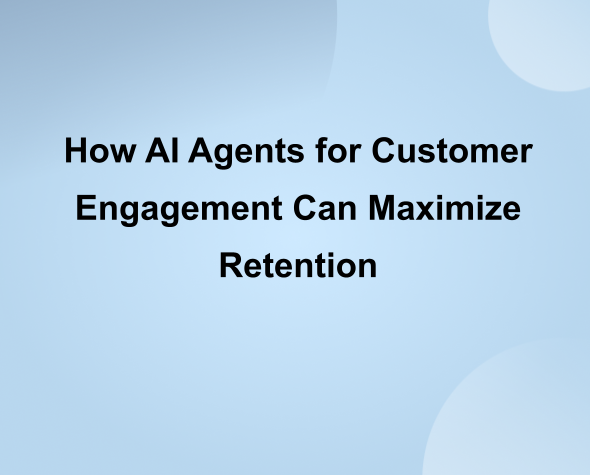 How AI Agents for Customer Engagement Can Maximize Retention